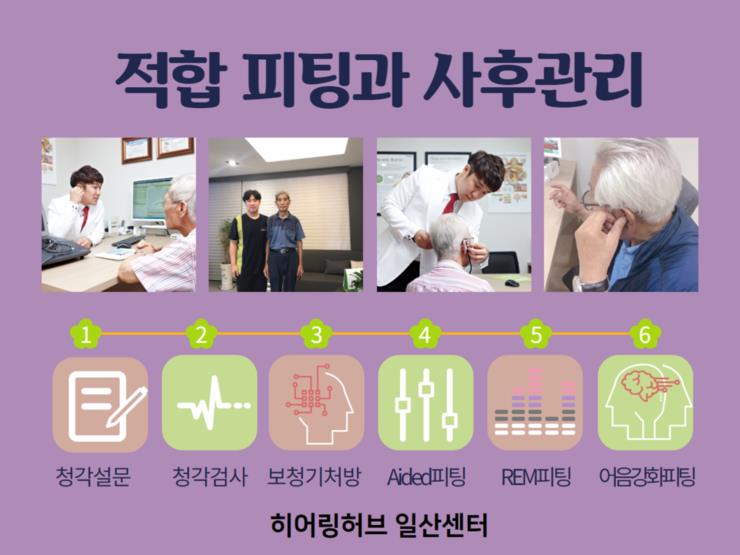 적합 피팅과 사후관리

1 2 3 4 5 6

청각설문 청각검사 보청기처방 Aided피팅 REM피팅 어음강화피팅

히어링허브 일산센터